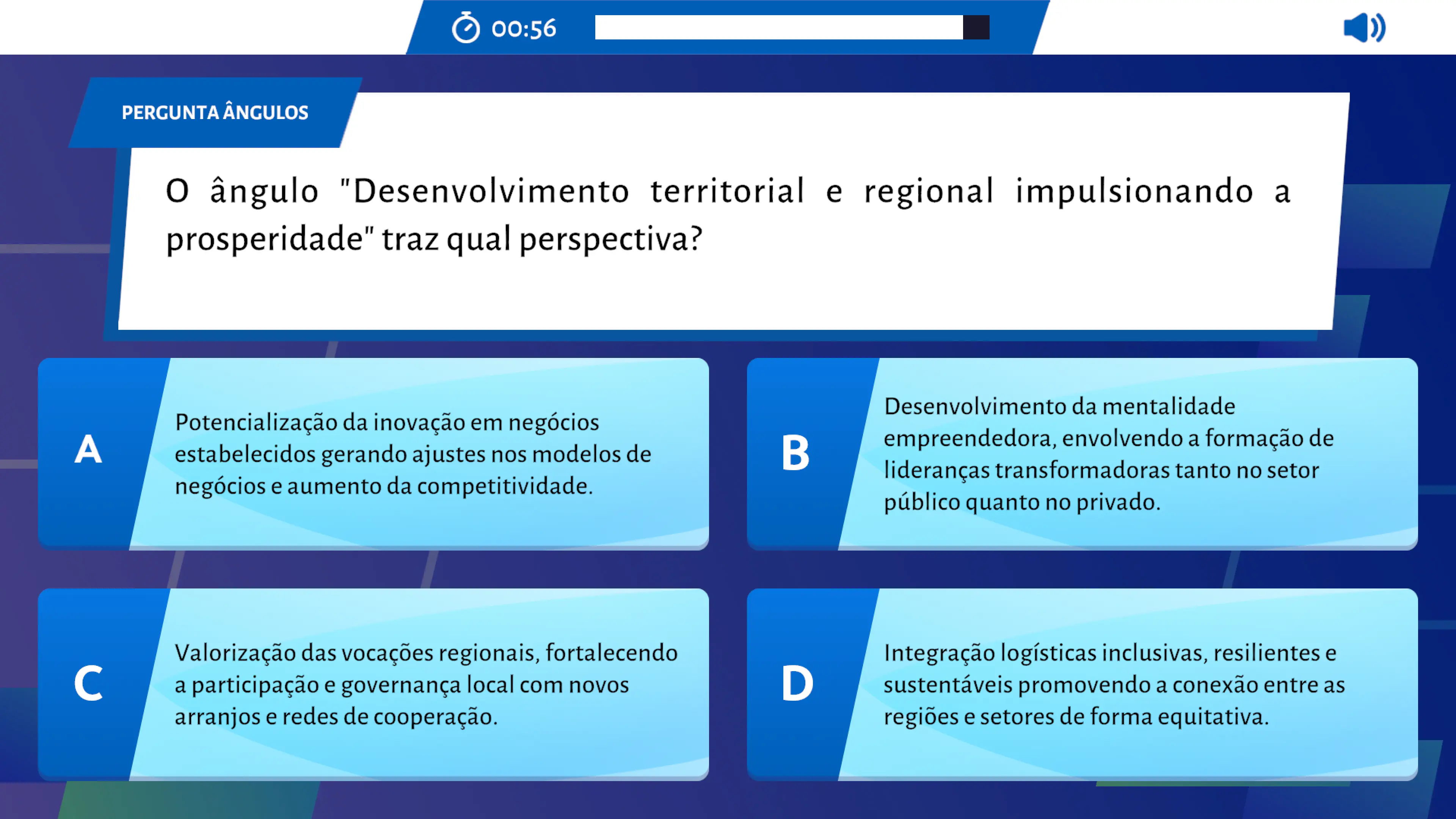 00:56

PERGUNTA ÂNGULOS

O ângulo "Desenvolvimento territorial e regional impulsionando a prosperidade" traz qual perspectiva?

A
Potencialização da inovação em negócios estabelecidos gerando ajustes nos modelos de negócios e aumento da competitividade.

B
Desenvolvimento da mentalidade empreendedora, envolvendo a formação de lideranças transformadoras tanto no setor público quanto no privado.

C
Valorização das vocações regionais, fortalecendo a participação e governança local com novos arranjos e redes de cooperação.

D
Integração logísticas inclusivas, resilientes e sustentáveis promovendo a conexão entre as regiões e setores de forma equitativa.